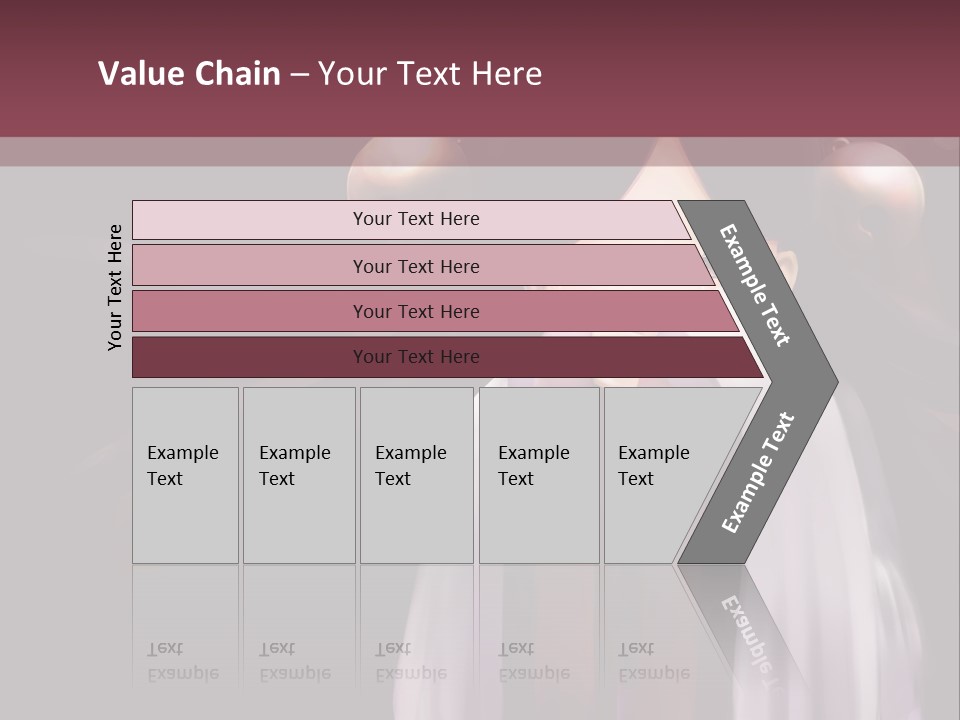 Value Chain – Your Text Here

Your Text Here

Your Text Here

Your Text Here

Your Text Here

Your Text Here

Example Text

Example Text

Example Text

Example Text

Example Text

Example Text

Example Text